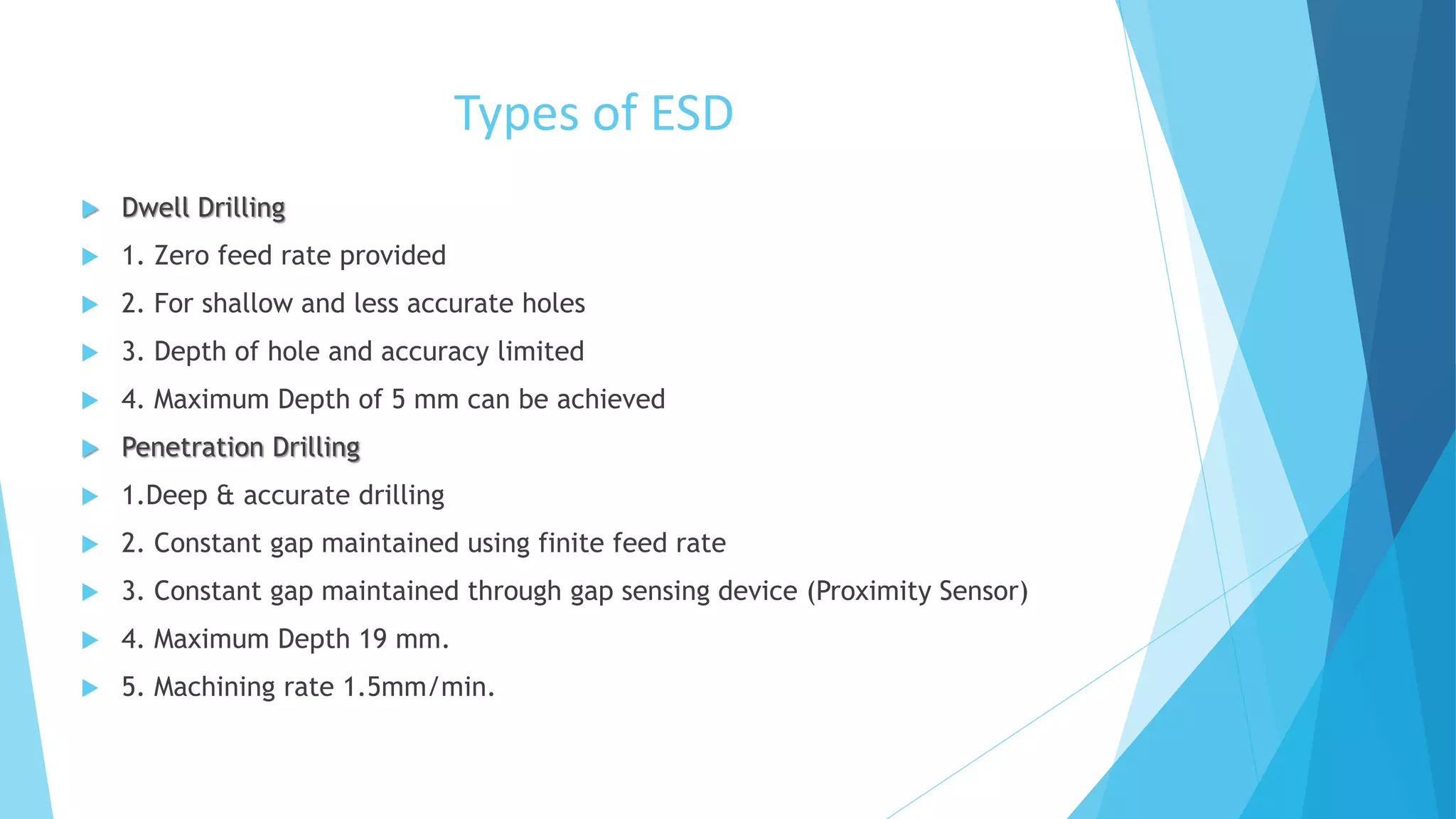 Types of ESD

Dwell Drilling

1. Zero feed rate provided

2. For shallow and less accurate holes

3. Depth of hole and accuracy limited

4. Maximum Depth of 5 mm can be achieved

Penetration Drilling

1.Deep & accurate drilling

2. Constant gap maintained using finite feed rate

3. Constant gap maintained through gap sensing device (Proximity Sensor)

4. Maximum Depth 19 mm.

5. Machining rate 1.5mm/min.